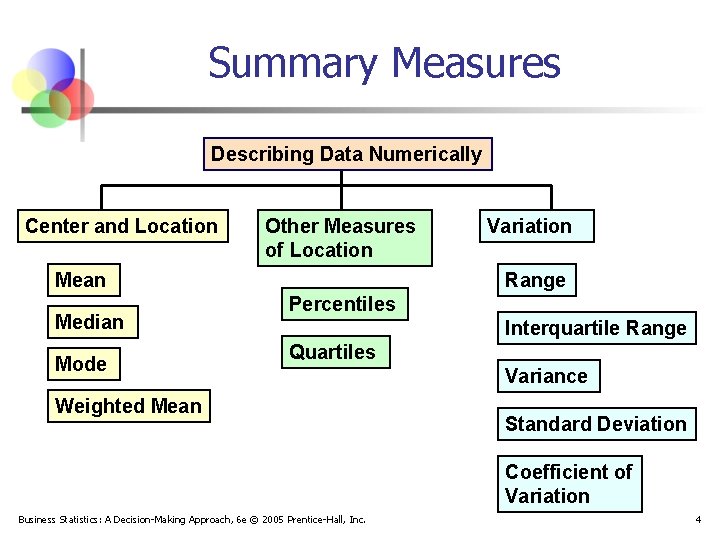 Summary Measures

Describing Data Numerically

Center and Location

Mean

Median

Mode

Weighted Mean

Other Measures of Location

Percentiles

Quartiles

Variation

Range

Interquartile Range

Variance

Standard Deviation

Coefficient of Variation

Business Statistics: A Decision-Making Approach, 6e © 2005 Prentice-Hall, Inc.

4